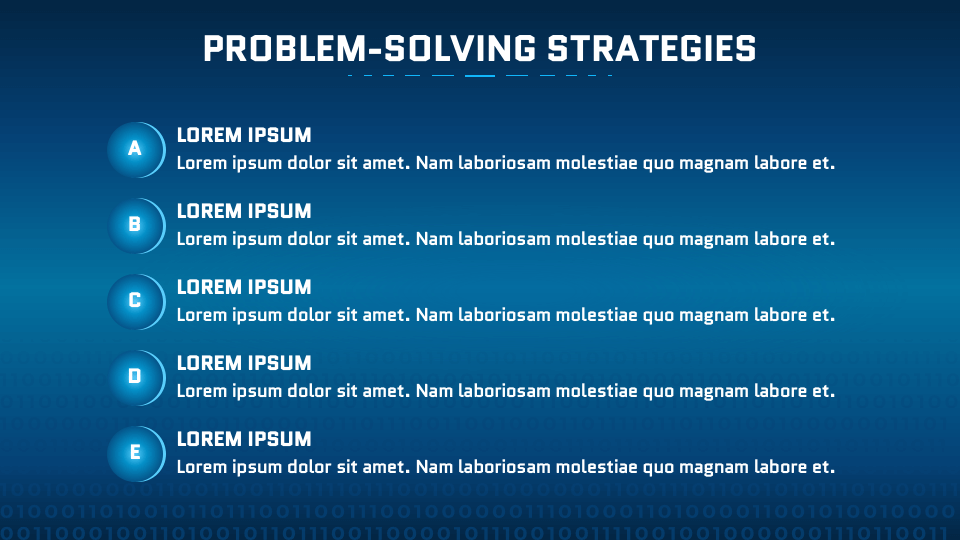 PROBLEM-SOLVING STRATEGIES

A
LOREM IPSUM
Lorem ipsum dolor sit amet. Nam laboriosam molestiae quo magnam labore et.

B
LOREM IPSUM
Lorem ipsum dolor sit amet. Nam laboriosam molestiae quo magnam labore et.

C
LOREM IPSUM
Lorem ipsum dolor sit amet. Nam laboriosam molestiae quo magnam labore et.

D
LOREM IPSUM
Lorem ipsum dolor sit amet. Nam laboriosam molestiae quo magnam labore et.

E
LOREM IPSUM
Lorem ipsum dolor sit amet. Nam laboriosam molestiae quo magnam labore et.